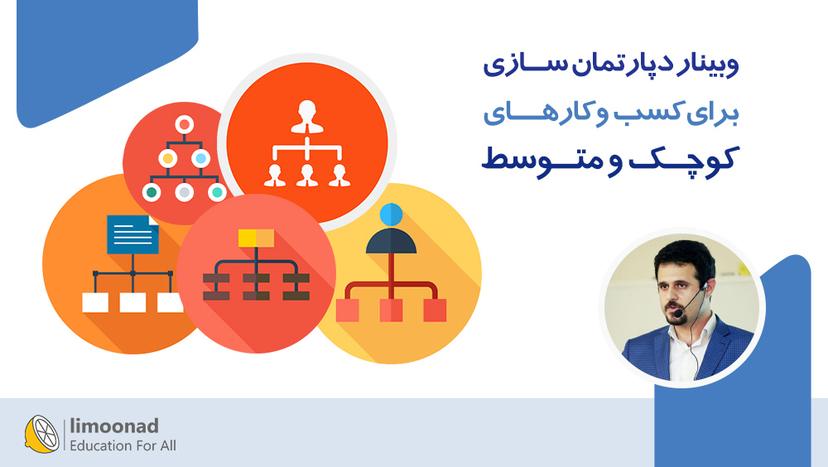 وبینار دپارتمان سازی
برای کسب و کارهای
کوچک و متوسط

limoonad
Education For All